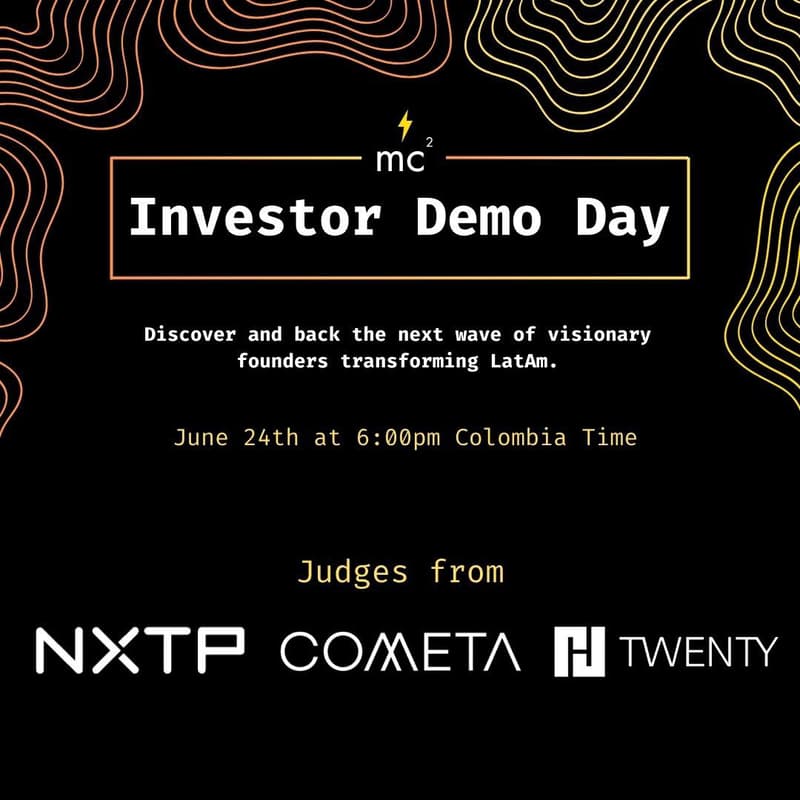 $mc^2$

Investor Demo Day

Discover and back the next wave of visionary founders transforming LatAm.

June 24th at 6:00pm Colombia Time

Judges from

NXTP COMETA TWENTY